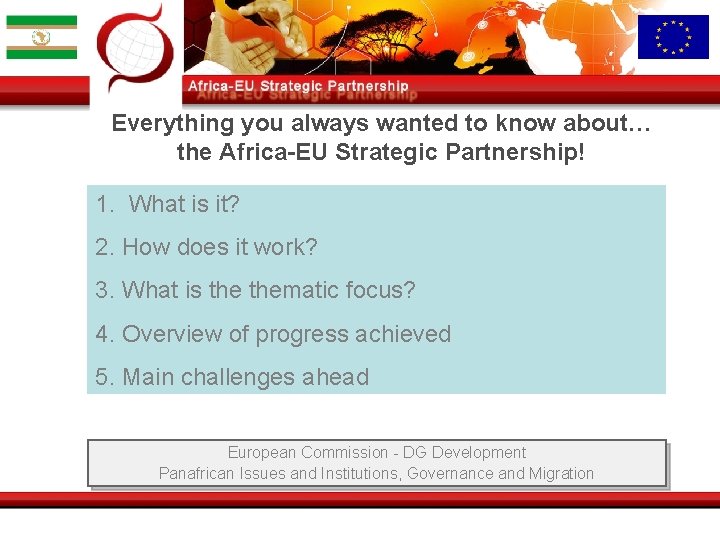 Africa-EU Strategic Partnership

Everything you always wanted to know about… the Africa-EU Strategic Partnership!

1. What is it?

2. How does it work?

3. What is the thematic focus?

4. Overview of progress achieved

5. Main challenges ahead

European Commission - DG Development
Panafrican Issues and Institutions, Governance and Migration